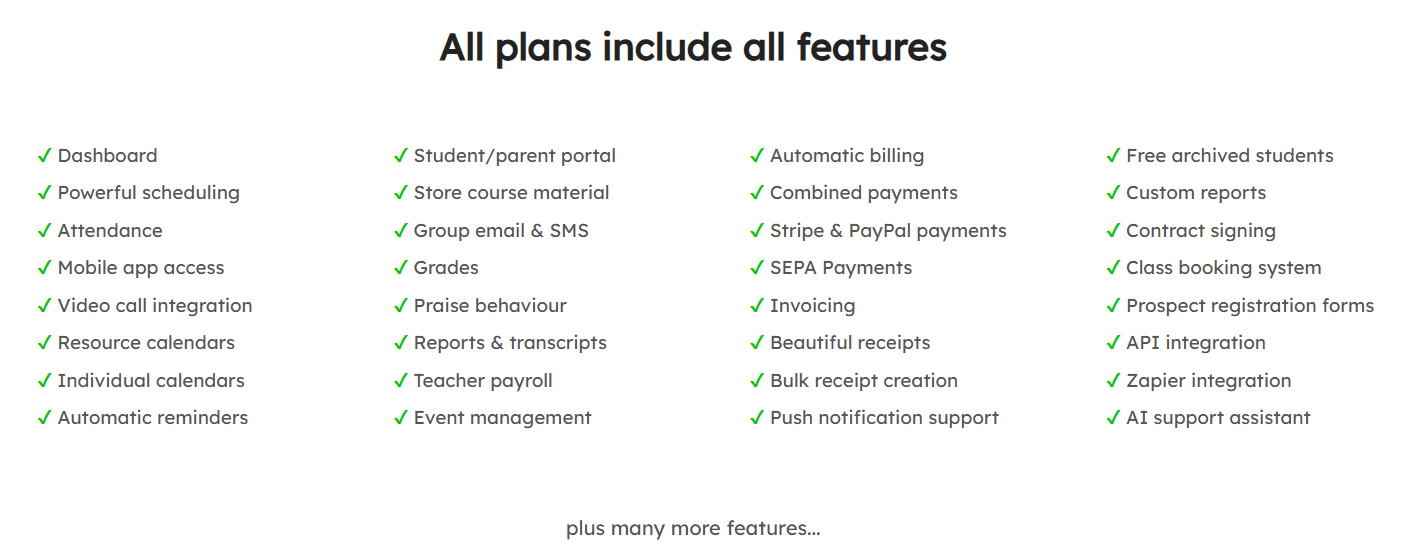 All plans include all features

✓ Dashboard
✓ Powerful scheduling
✓ Attendance
✓ Mobile app access
✓ Video call integration
✓ Resource calendars
✓ Individual calendars
✓ Automatic reminders

✓ Student/parent portal
✓ Store course material
✓ Group email & SMS
✓ Grades
✓ Praise behaviour
✓ Reports & transcripts
✓ Teacher payroll
✓ Event management

✓ Automatic billing
✓ Combined payments
✓ Stripe & PayPal payments
✓ SEPA Payments
✓ Invoicing
✓ Beautiful receipts
✓ Bulk receipt creation
✓ Push notification support

✓ Free archived students
✓ Custom reports
✓ Contract signing
✓ Class booking system
✓ Prospect registration forms
✓ API integration
✓ Zapier integration
✓ AI support assistant

plus many more features...